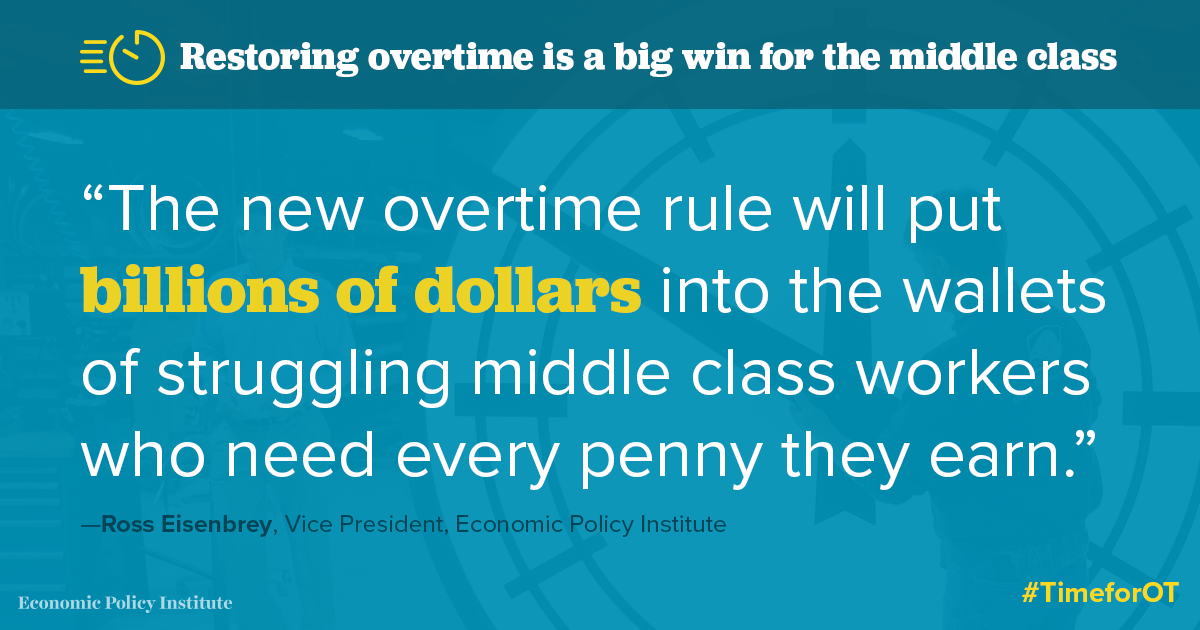 Restoring overtime is a big win for the middle class

“The new overtime rule will put billions of dollars into the wallets of struggling middle class workers who need every penny they earn.”

—Ross Eisenbrey, Vice President, Economic Policy Institute

Economic Policy Institute

#TimeforOT